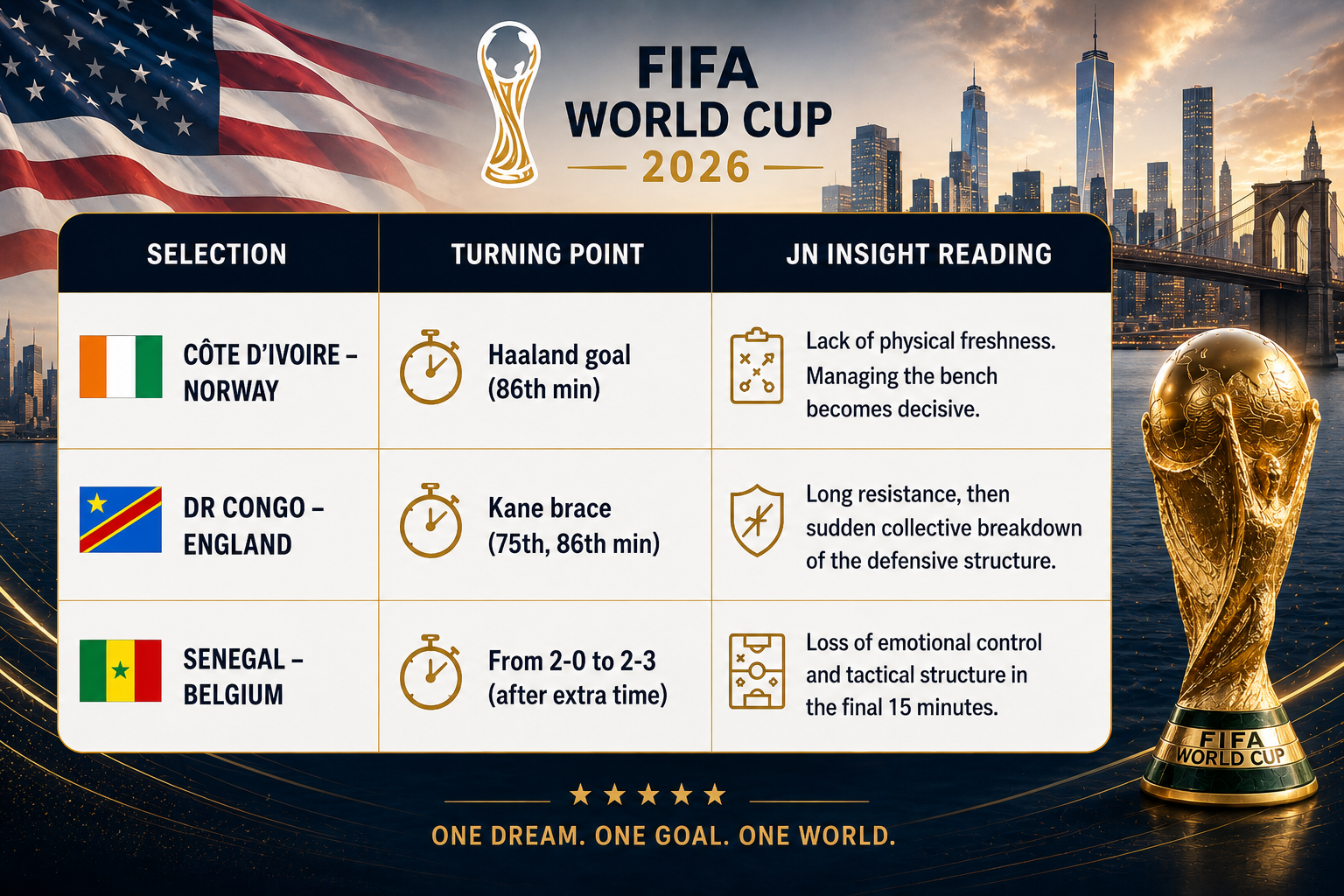 FIFA WORLD CUP 2026

| SELECTION | TURNING POINT | JN INSIGHT READING |
|---|---|---|
| CÔTE D'IVOIRE – NORWAY | Haaland goal (86th min) | Lack of physical freshness. Managing the bench becomes decisive. |
| DR CONGO – ENGLAND | Kane brace (75th, 86th min) | Long resistance, then sudden collective breakdown of the defensive structure. |
| SENEGAL – BELGIUM | From 2-0 to 2-3 (after extra time) | Loss of emotional control and tactical structure in the final 15 minutes. |

FIFA WORLD CUP

ONE DREAM. ONE GOAL. ONE WORLD.